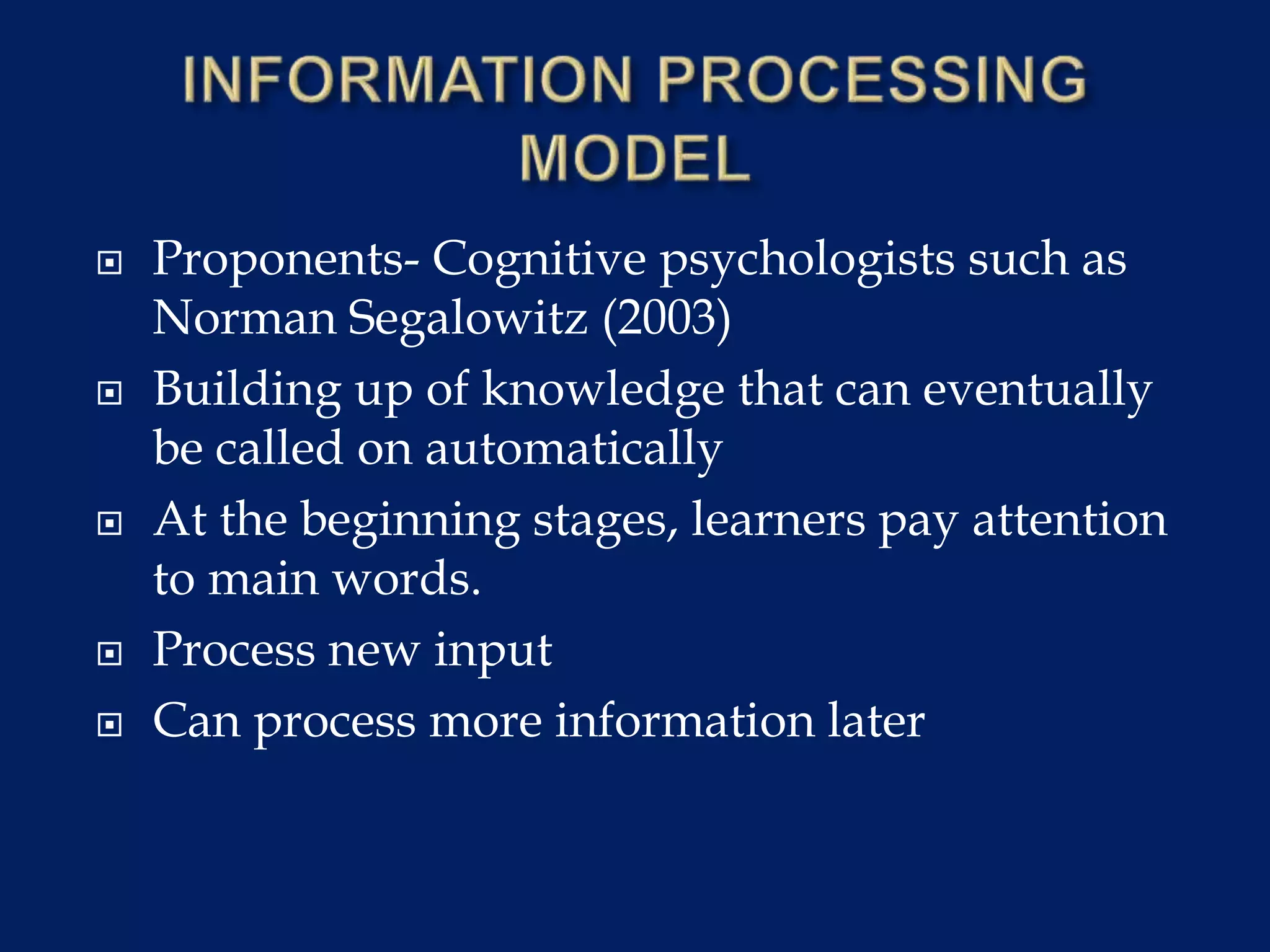 INFORMATION PROCESSING MODEL

▣ Proponents- Cognitive psychologists such as Norman Segalowitz (2003)

▣ Building up of knowledge that can eventually be called on automatically

▣ At the beginning stages, learners pay attention to main words.

▣ Process new input

▣ Can process more information later